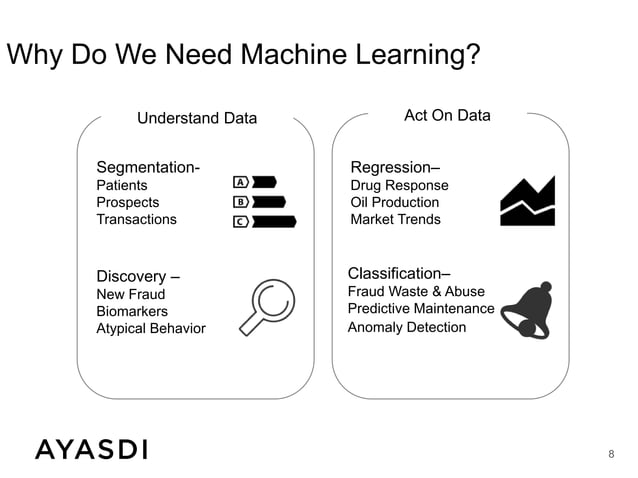 Why Do We Need Machine Learning?

Understand Data

Segmentation-
Patients
Prospects
Transactions

A
B
C

Discovery –
New Fraud
Biomarkers
Atypical Behavior

Act On Data

Regression–
Drug Response
Oil Production
Market Trends

Classification–
Fraud Waste & Abuse
Predictive Maintenance
Anomaly Detection

AYASDI

8